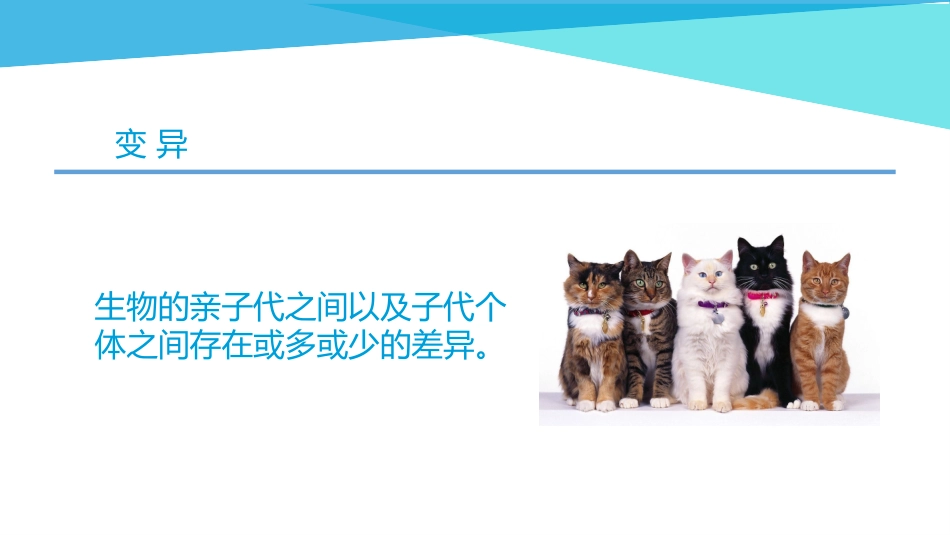 变 异

生物的亲子代之间以及子代个体之间存在或多或少的差异。